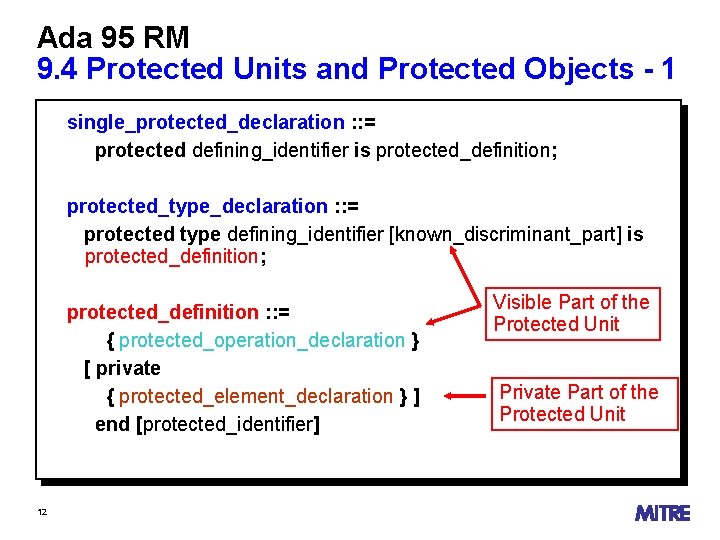 Ada 95 RM
9.4 Protected Units and Protected Objects - 1

single_protected_declaration ::=
protected defining_identifier is protected_definition;

protected_type_declaration ::=
protected type defining_identifier [known_discriminant_part] is protected_definition;

protected_definition ::=
{ protected_operation_declaration }
[ private
{ protected_element_declaration } ]
end [protected_identifier]

Visible Part of the Protected Unit

Private Part of the Protected Unit

12

MITRE